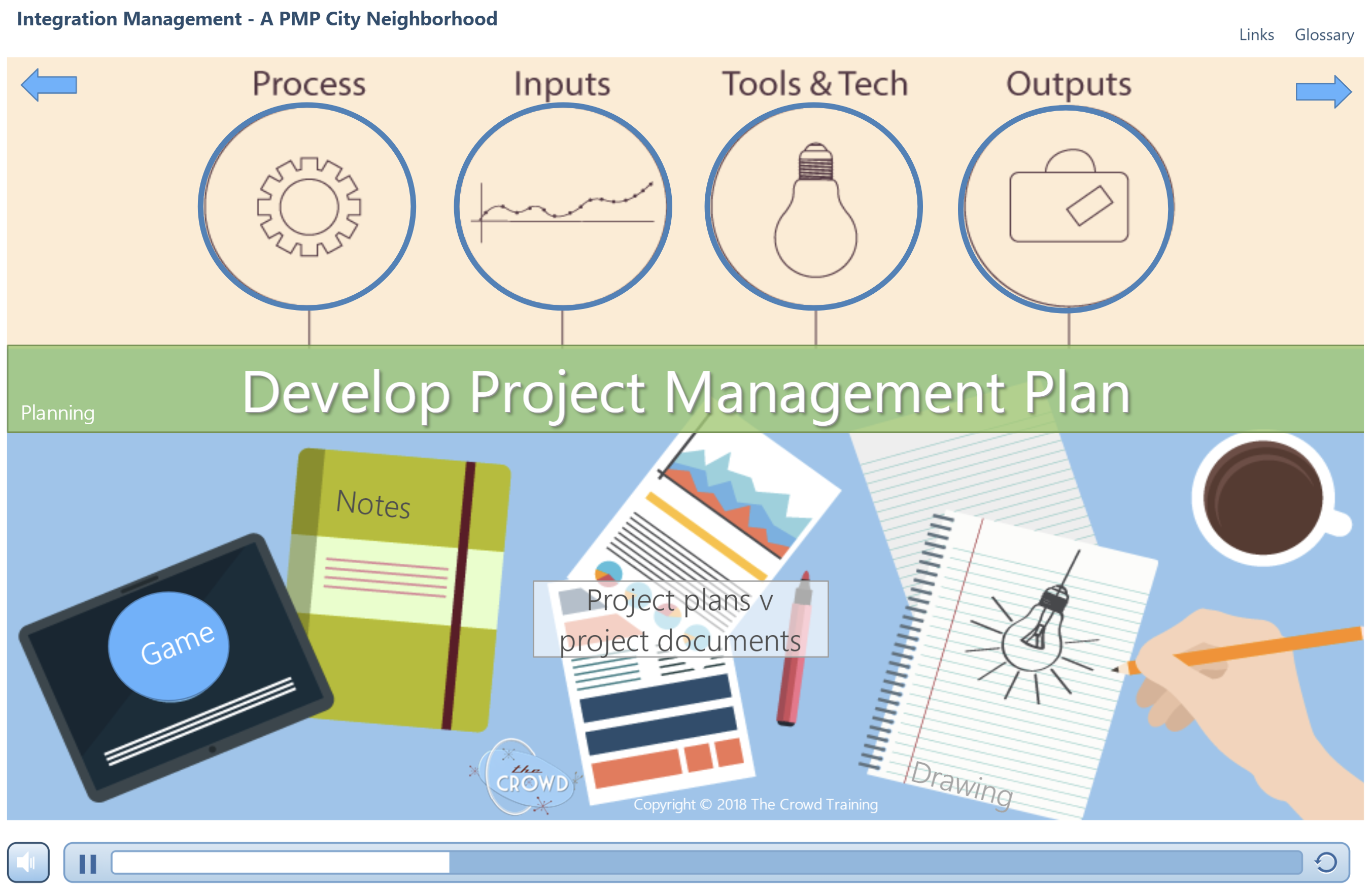 Integration Management - A PMP City Neighborhood

Links Glossary

Process

Inputs

Tools & Tech

Outputs

Planning

Develop Project Management Plan

Notes

Game

Project plans v project documents

Drawing

the CROWD

Copyright © 2018 The Crowd Training